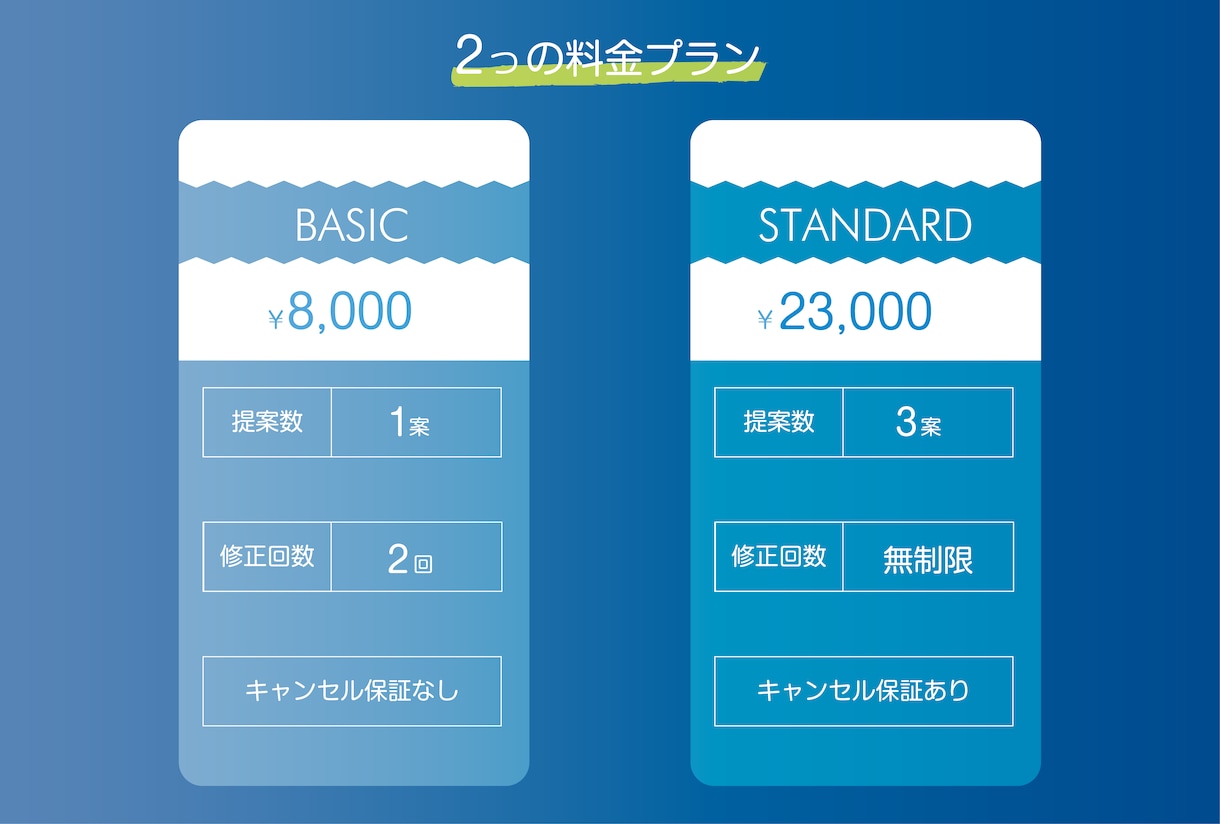 2つの料金プラン

BASIC

¥8,000

| 提案数 | 1案 |
|---|---|

| 修正回数 | 2回 |
|---|---|

キャンセル保証なし

STANDARD

¥23,000

| 提案数 | 3案 |
|---|---|

| 修正回数 | 無制限 |
|---|---|

キャンセル保証あり